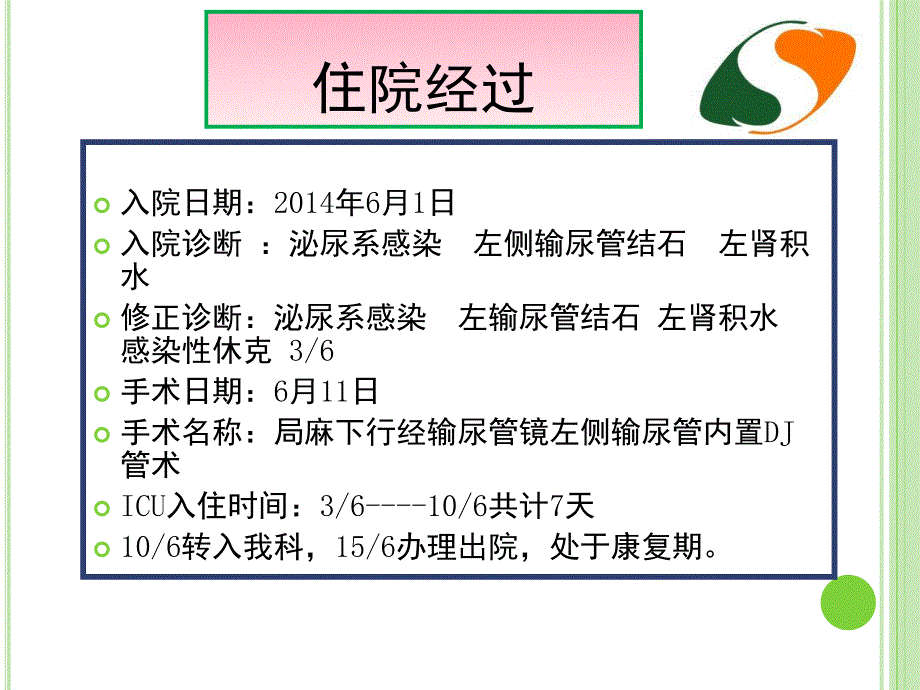 住院经过

入院日期：2014年6月1日

入院诊断 ：泌尿系感染　左侧输尿管结石　左肾积水

修正诊断：泌尿系感染　左输尿管结石 左肾积水 感染性休克 3/6

手术日期：6月11日

手术名称：局麻下行经输尿管镜左侧输尿管内置DJ管术

ICU入住时间：3/6----10/6共计7天

10/6转入我科，15/6办理出院，处于康复期。